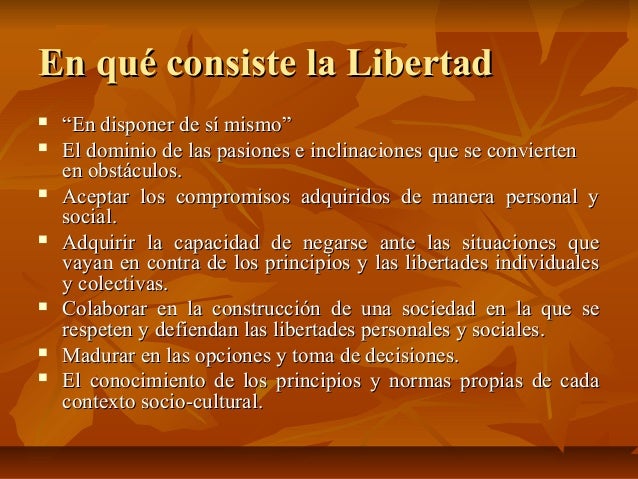 En qué consiste la Libertad

- “En disponer de sí mismo”
- El dominio de las pasiones e inclinaciones que se convierten en obstáculos.
- Aceptar los compromisos adquiridos de manera personal y social.
- Adquirir la capacidad de negarse ante las situaciones que vayan en contra de los principios y las libertades individuales y colectivas.
- Colaborar en la construcción de una sociedad en la que se respeten y defiendan las libertades personales y sociales.
- Madurar en las opciones y toma de decisiones.
- El conocimiento de los principios y normas propias de cada contexto socio-cultural.